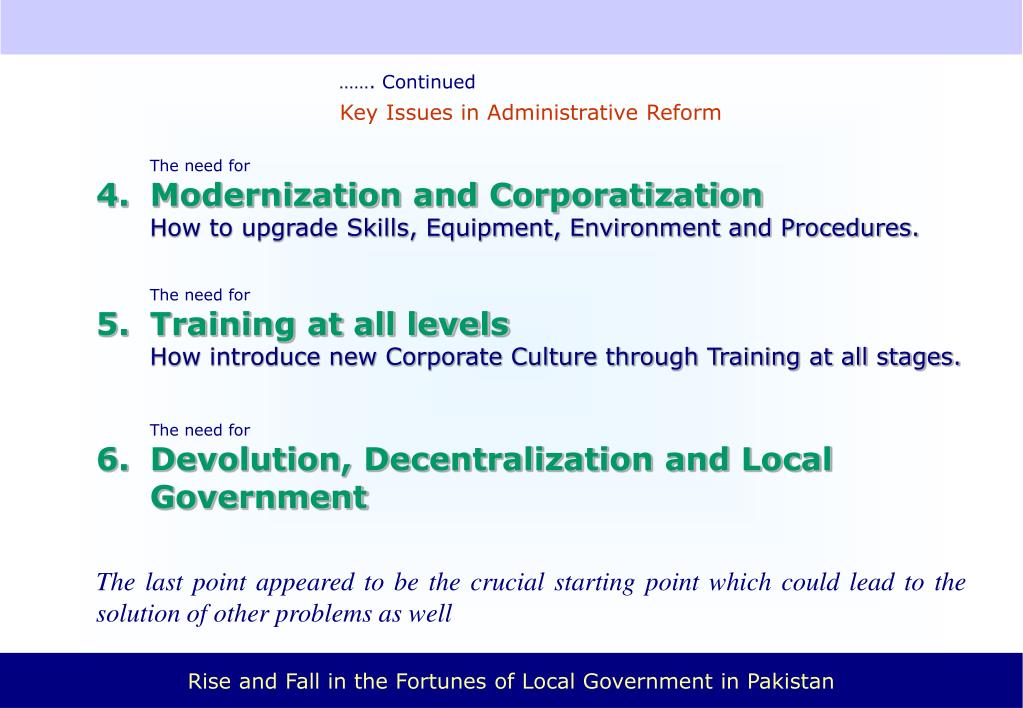 ……. Continued
Key Issues in Administrative Reform

The need for
4. Modernization and Corporatization
How to upgrade Skills, Equipment, Environment and Procedures.

The need for
5. Training at all levels
How introduce new Corporate Culture through Training at all stages.

The need for
6. Devolution, Decentralization and Local Government

The last point appeared to be the crucial starting point which could lead to the solution of other problems as well

Rise and Fall in the Fortunes of Local Government in Pakistan